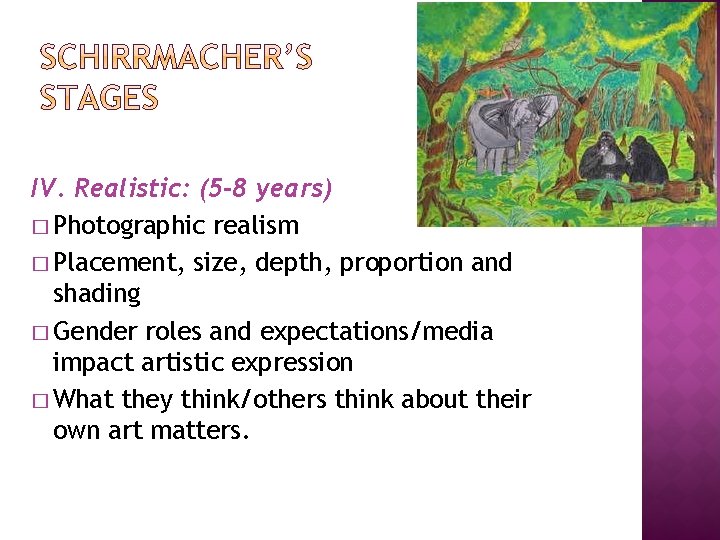 SCHIRRMACHER'S STAGES

IV. Realistic: (5-8 years)

□ Photographic realism

□ Placement, size, depth, proportion and shading

□ Gender roles and expectations/media impact artistic expression

□ What they think/others think about their own art matters.